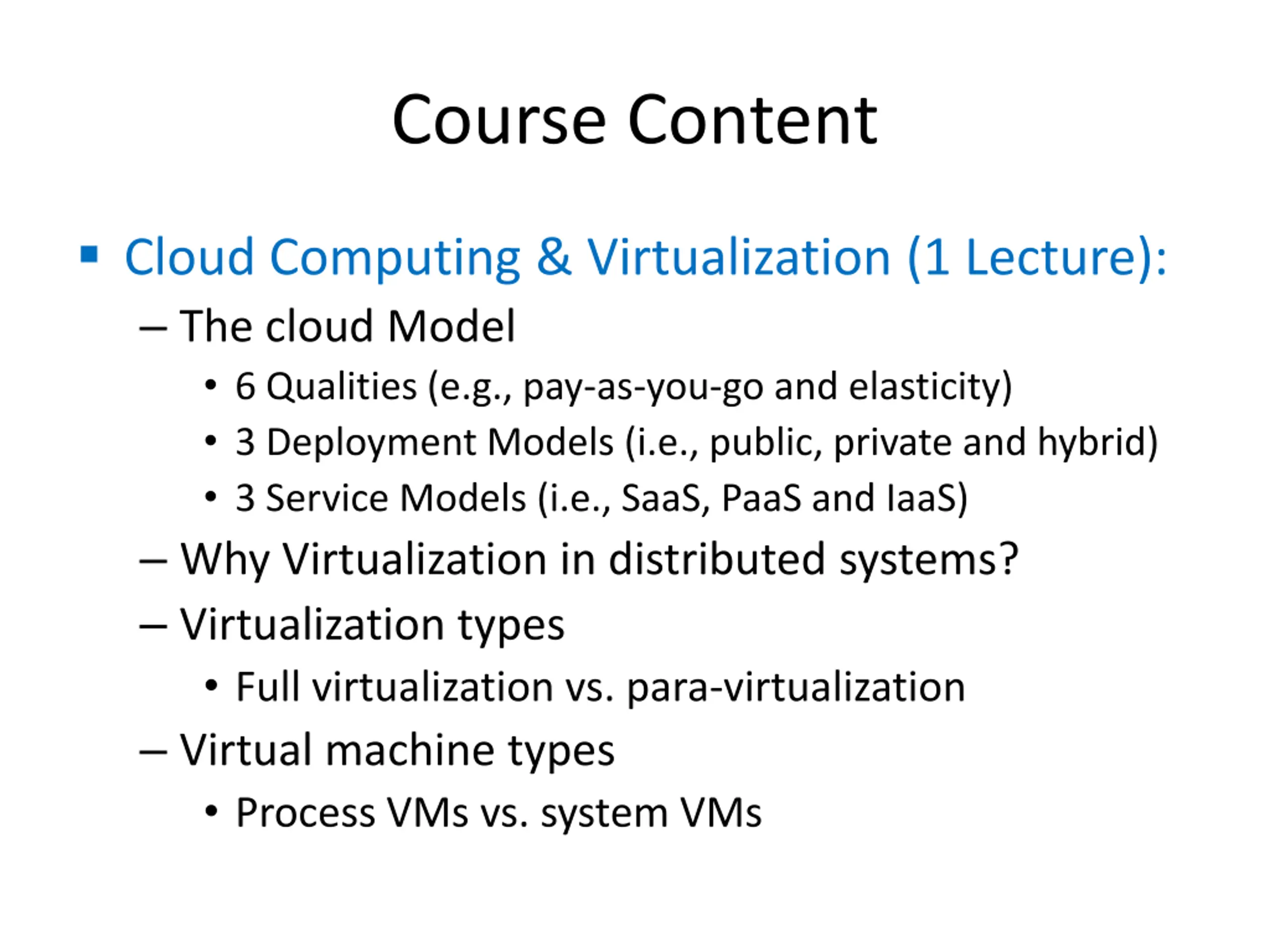 Course Content

▪ Cloud Computing & Virtualization (1 Lecture):

– The cloud Model

• 6 Qualities (e.g., pay-as-you-go and elasticity)

• 3 Deployment Models (i.e., public, private and hybrid)

• 3 Service Models (i.e., SaaS, PaaS and IaaS)

– Why Virtualization in distributed systems?

– Virtualization types

• Full virtualization vs. para-virtualization

– Virtual machine types

• Process VMs vs. system VMs